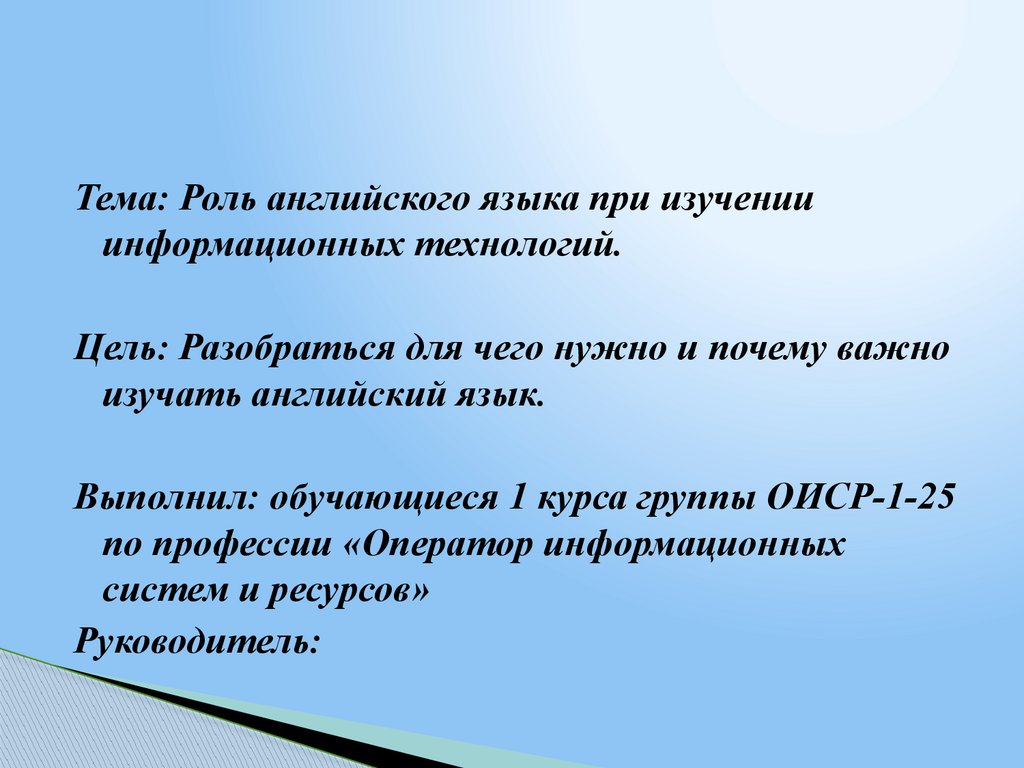 Тема: Роль английского языка при изучении информационных технологий.

Цель: Разобраться для чего нужно и почему важно изучать английский язык.

Выполнил: обучающиеся 1 курса группы ОИСР-1-25 по профессии «Оператор информационных систем и ресурсов»

Руководитель: